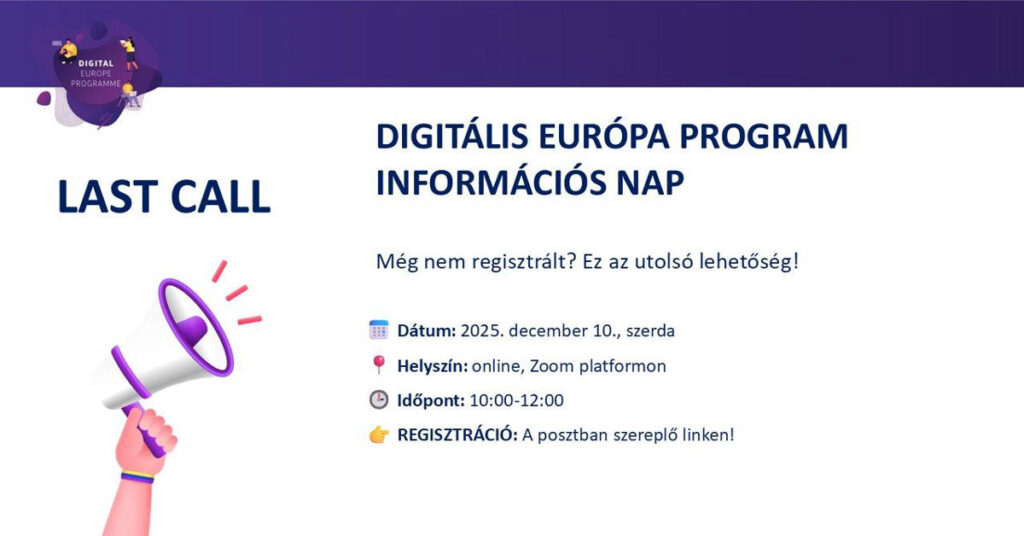 DIGITAL EUROPE PROGRAMME

LAST CALL

DIGITÁLIS EURÓPA PROGRAM INFORMÁCIÓS NAP

Még nem regisztrált? Ez az utolsó lehetőség!

Dátum: 2025. december 10., szerda

Helyszín: online, Zoom platformon

Időpont: 10:00-12:00

REGISZTRÁCIÓ: A posztban szereplő linken!